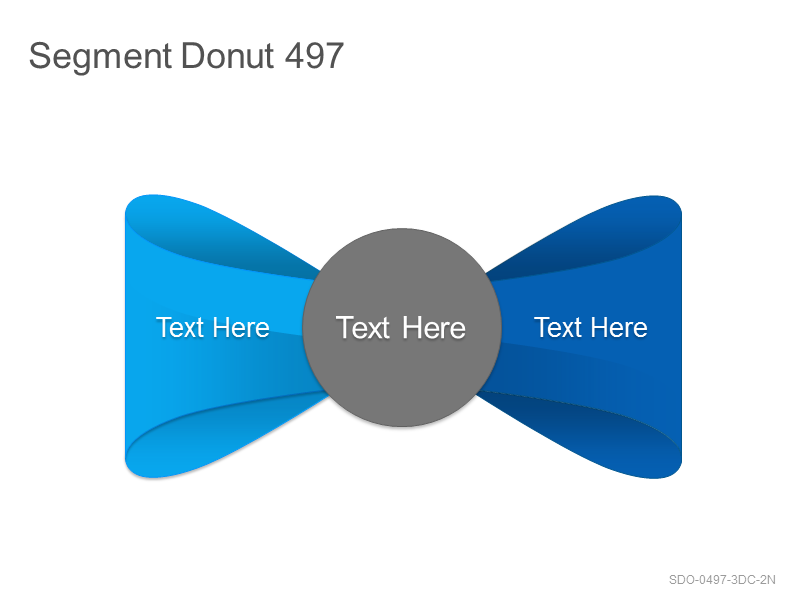 Segment Donut 497

Text Here

Text Here

Text Here

SDO-0497-3DC-2N